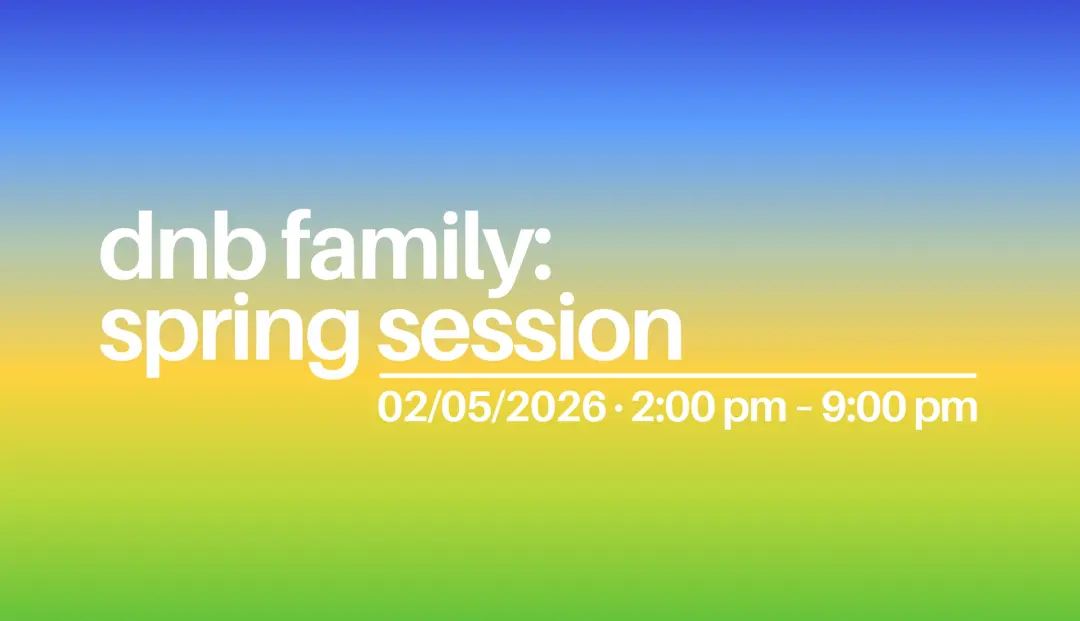 dnb family:
spring session

02/05/2026 · 2:00 pm - 9:00 pm